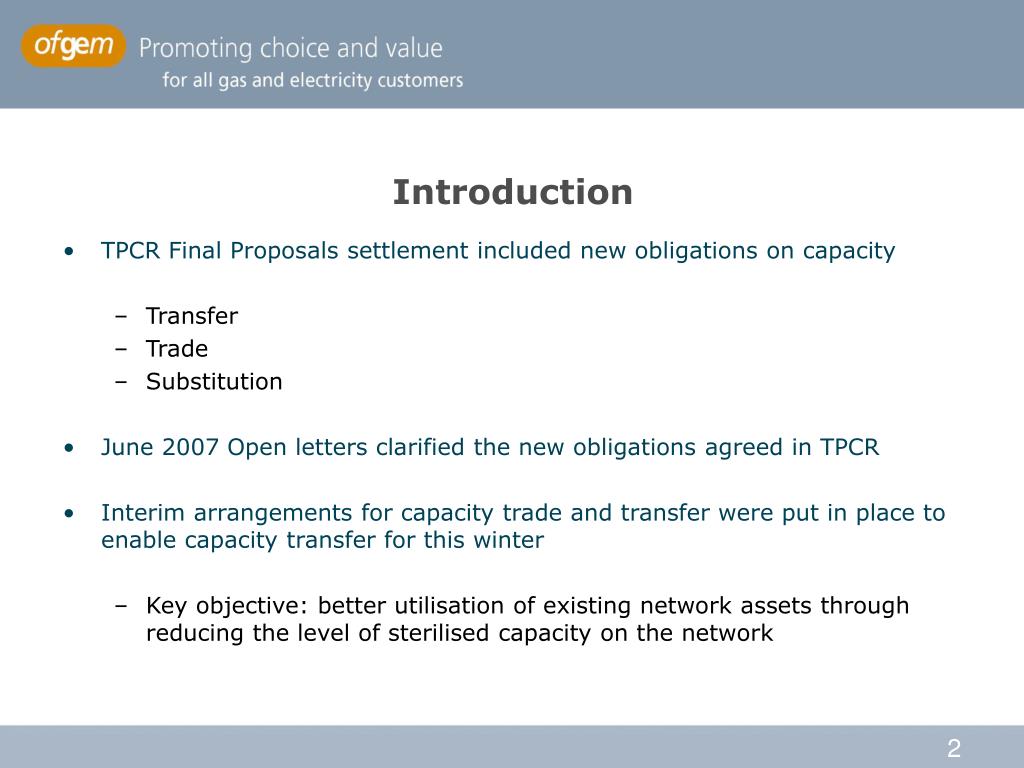 ofgem Promoting choice and value
for all gas and electricity customers

Introduction

• TPCR Final Proposals settlement included new obligations on capacity

– Transfer
– Trade
– Substitution

• June 2007 Open letters clarified the new obligations agreed in TPCR

• Interim arrangements for capacity trade and transfer were put in place to enable capacity transfer for this winter

– Key objective: better utilisation of existing network assets through reducing the level of sterilised capacity on the network

2